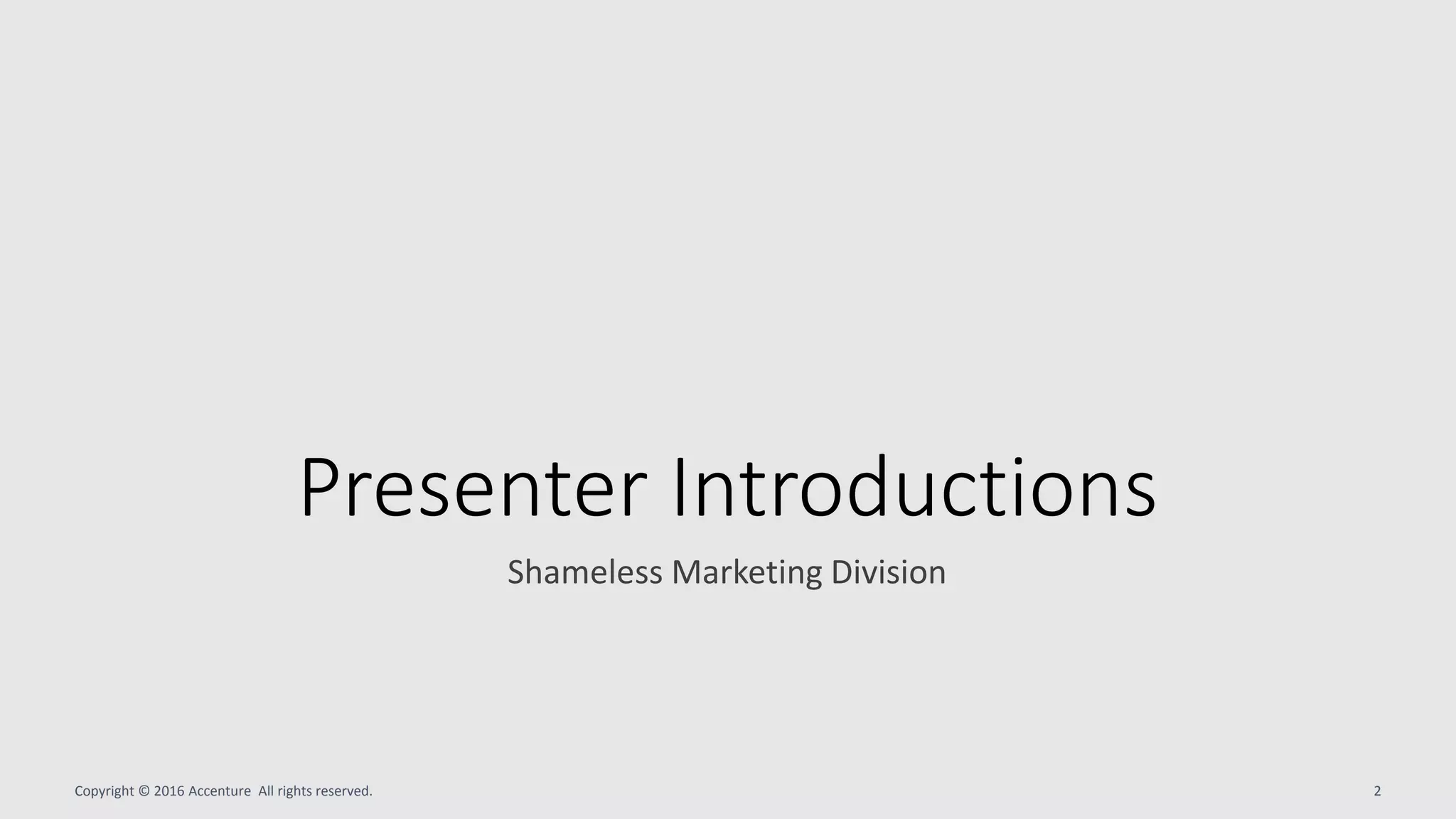 Presenter Introductions

Shameless Marketing Division

Copyright © 2016 Accenture All rights reserved.

2